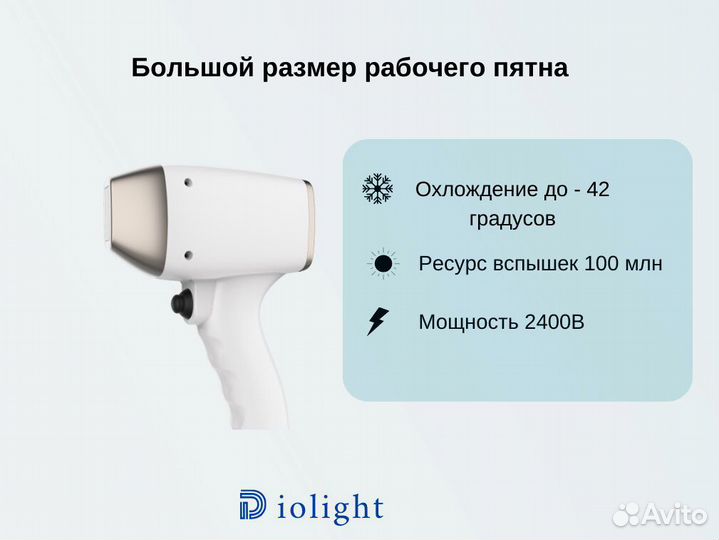 Большой размер рабочего пятна

Охлождение до - 42 градусов

Ресурс вспышек 100 млн

Мощность 2400В

Diolight

Avito